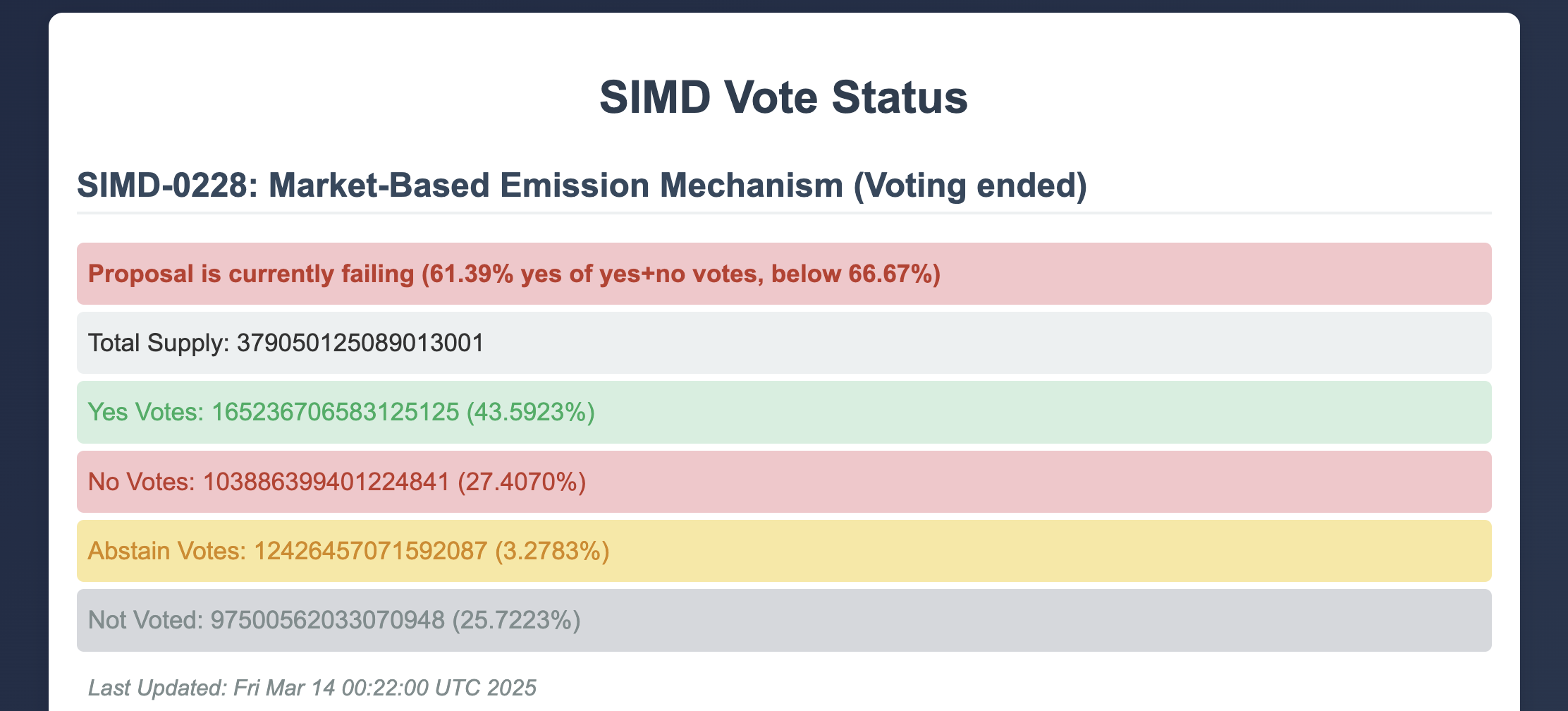 SIMD Vote Status

SIMD-0228: Market-Based Emission Mechanism (Voting ended)

Proposal is currently failing (61.39% yes of yes+no votes, below 66.67%)

Total Supply: 379050125089013001

Yes Votes: 165236706583125125 (43.5923%)

No Votes: 103886399401224841 (27.4070%)

Abstain Votes: 12426457071592087 (3.2783%)

Not Voted: 97500562033070948 (25.7223%)

Last Updated: Fri Mar 14 00:22:00 UTC 2025